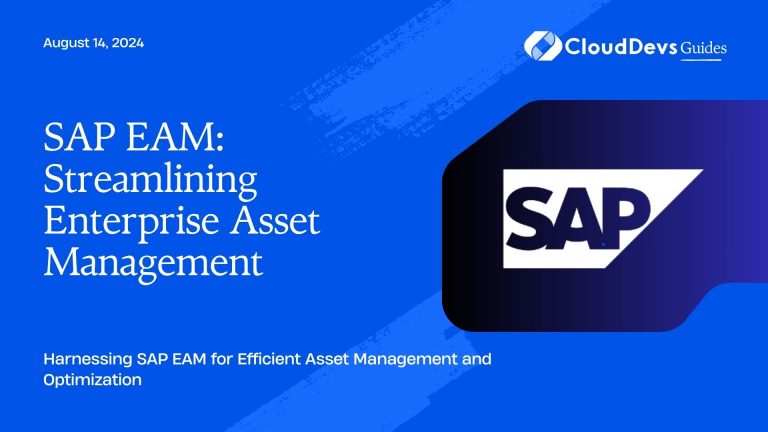 August 14, 2024

CloudDevs Guides

SAP EAM: Streamlining Enterprise Asset Management

SAP

Harnessing SAP EAM for Efficient Asset Management and Optimization